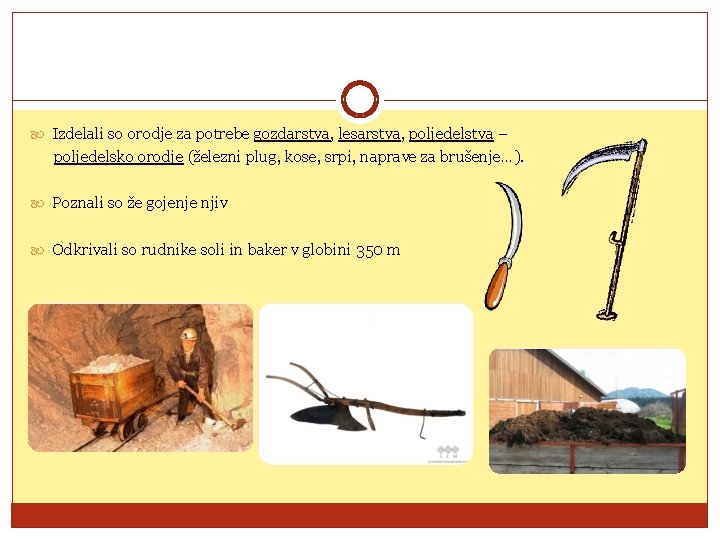 Izdelali so orodje za potrebe gozdarstva, lesarstva, poljedelstva – poljedelsko orodje (železni plug, kose, srpi, naprave za brušenje…).

Poznali so že gojenje njiv

Odkrivali so rudnike soli in baker v globini 350 m